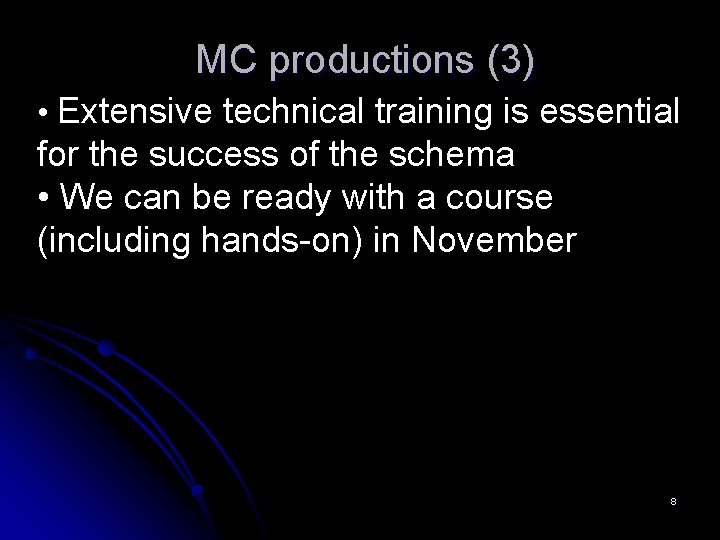 MC productions (3)

• Extensive technical training is essential for the success of the schema
• We can be ready with a course (including hands-on) in November

8